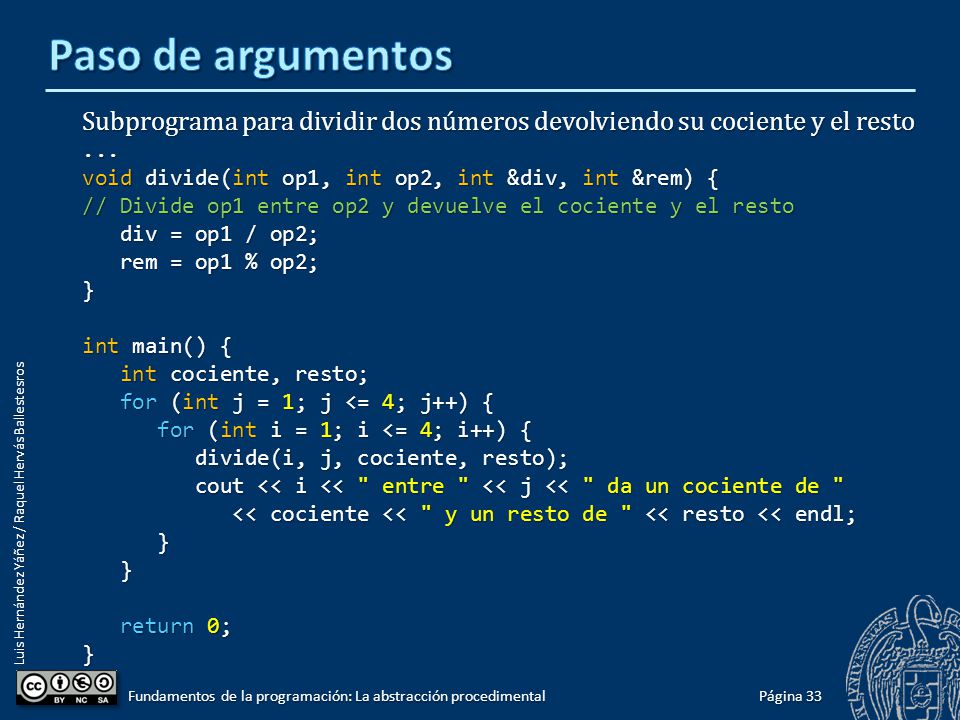 Paso de argumentos

Subprograma para dividir dos números devolviendo su cociente y el resto
...
void divide(int op1, int op2, int &div, int &rem) {
// Divide op1 entre op2 y devuelve el cociente y el resto
div = op1 / op2;
rem = op1 % op2;
}

int main() {
int cociente, resto;
for (int j = 1; j <= 4; j++) {
for (int i = 1; i <= 4; i++) {
divide(i, j, cociente, resto);
cout << i << " entre " << j << " da un cociente de "
<< cociente << " y un resto de " << resto << endl;
}
}

return 0;
}

Luis Hernández Yáñez / Raquel Hervás Ballestesros

BY NC SA

Fundamentos de la programación: La abstracción procedimental

Página 33